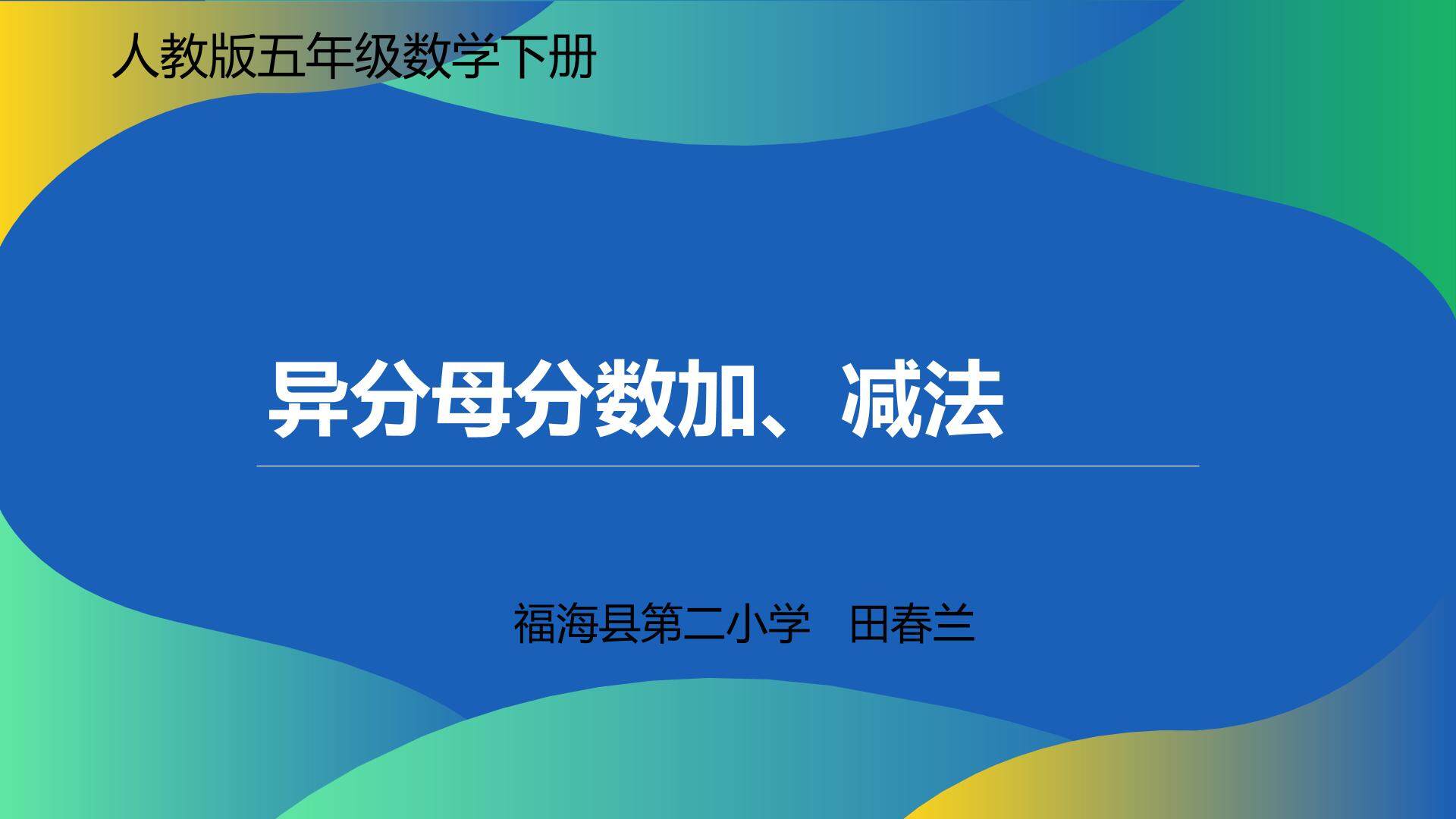 人教版五年级数学下册

异分母分数加、减法

福海县第二小学　田春兰